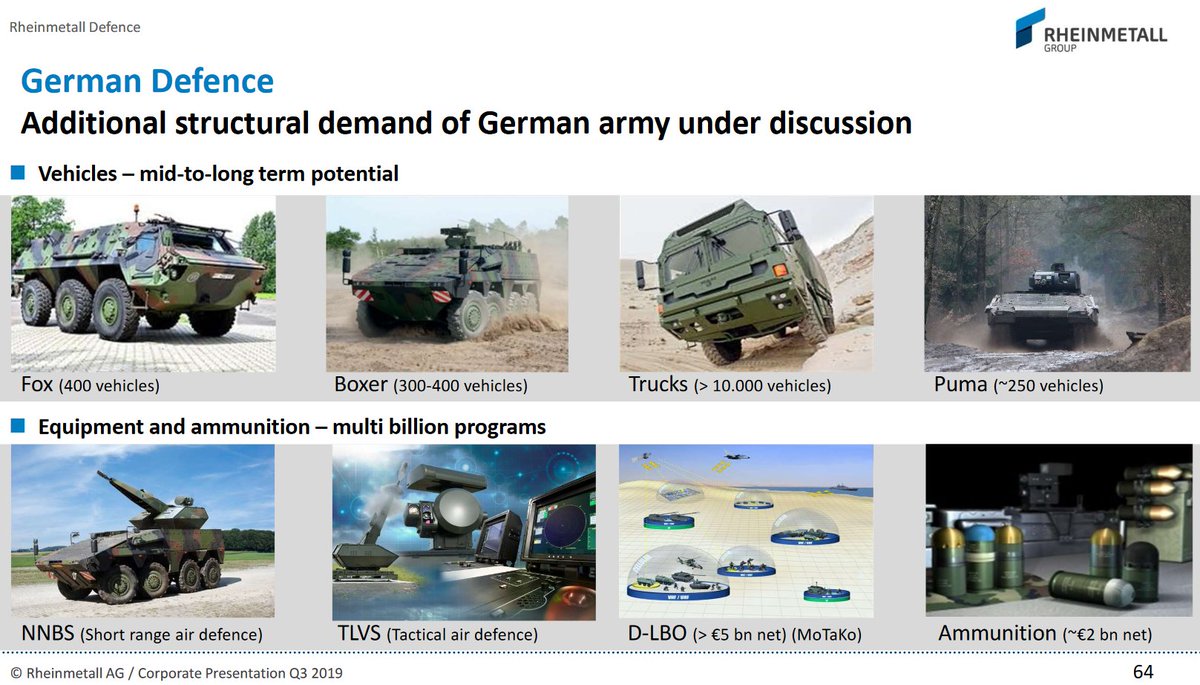 Rheinmetall Defence

RHEINMETALL GROUP

German Defence

Additional structural demand of German army under discussion

Vehicles – mid-to-long term potential

Fox (400 vehicles)

Boxer (300-400 vehicles)

Trucks (> 10.000 vehicles)

Puma (~250 vehicles)

Equipment and ammunition – multi billion programs

NNBS (Short range air defence)

TLVS (Tactical air defence)

D-LBO (> €5 bn net) (MoTaKo)

Ammunition (~€2 bn net)

© Rheinmetall AG / Corporate Presentation Q3 2019

64